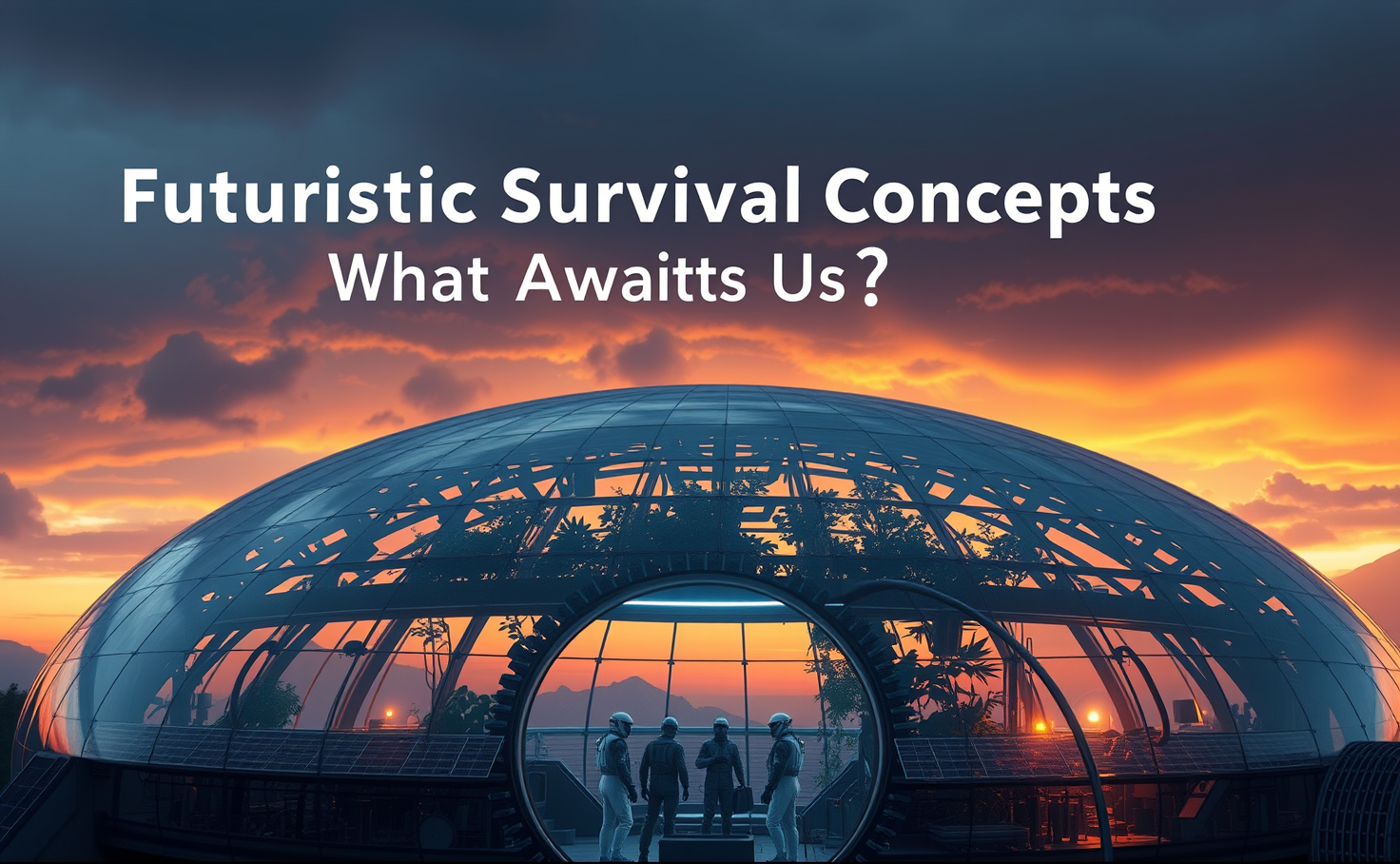 Futuristic Survival Concepts
What Awaitts Us?